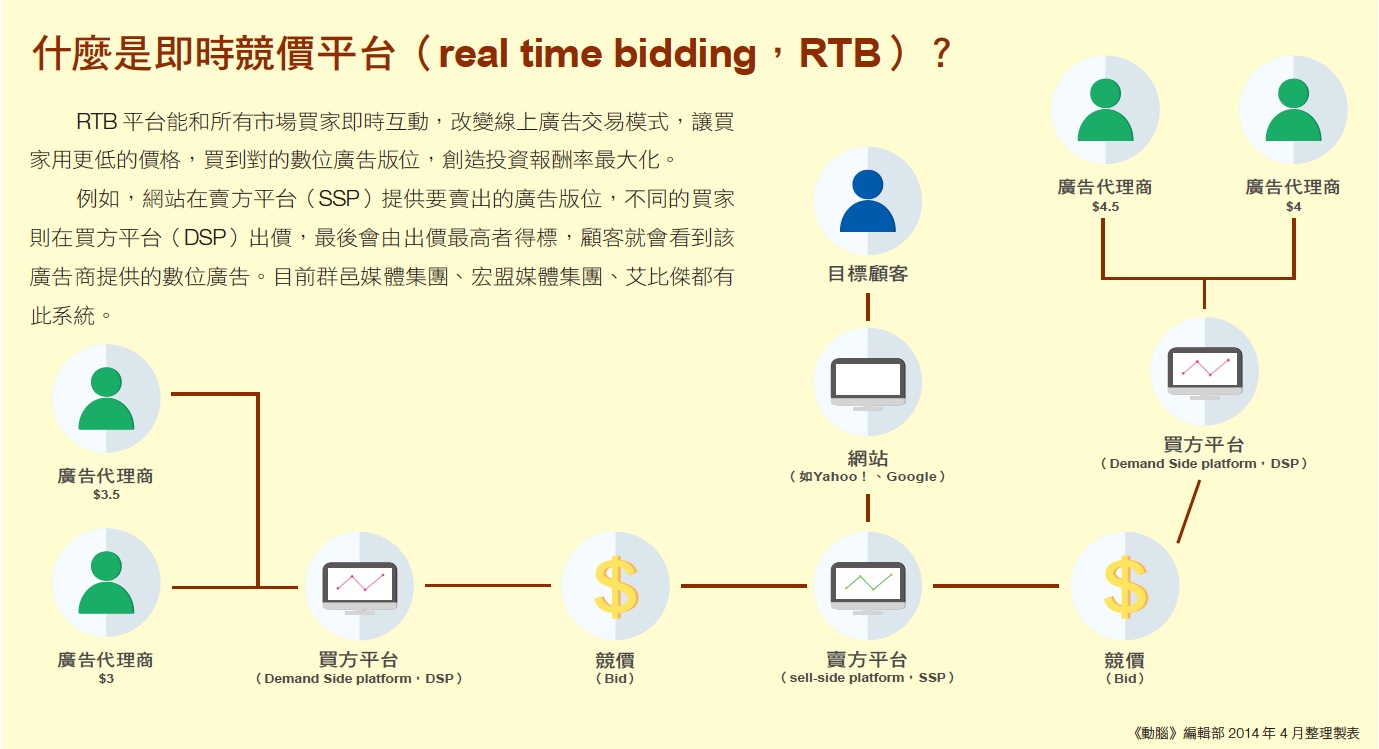 什麼是即時競價平台（real time bidding，RTB）？

RTB 平台能和所有市場買家即時互動，改變線上廣告交易模式，讓買家用更低的價格，買到對的數位廣告版位，創造投資報酬率最大化。

例如，網站在賣方平台（SSP）提供要賣出的廣告版位，不同的買家則在買方平台（DSP）出價，最後會由出價最高者得標，顧客就會看到該廣告商提供的數位廣告。目前群邑媒體集團、宏盟媒體集團、艾比傑都有此系統。

廣告代理商
$4.5

廣告代理商
$4

目標顧客

買方平台
（Demand Side platform，DSP）

網站
（如Yahoo！、Google）

廣告代理商
$3.5

廣告代理商
$3

買方平台
（Demand Side platform，DSP）

競價
（Bid）

賣方平台
（sell-side platform，SSP）

競價
（Bid）

《動腦》編輯部 2014 年 4 月整理製表